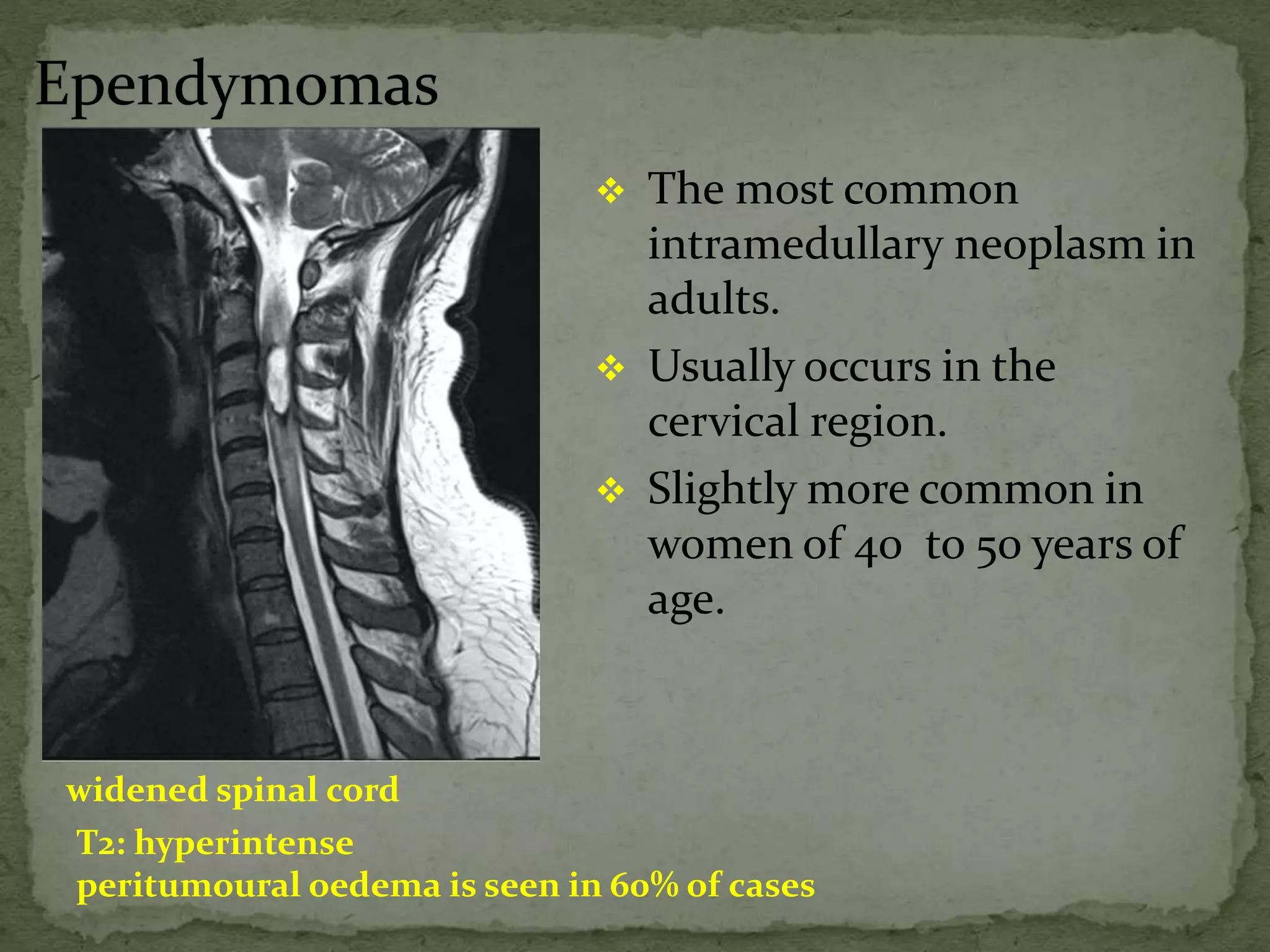 Ependymomas

❖ The most common intramedullary neoplasm in adults.

❖ Usually occurs in the cervical region.

❖ Slightly more common in women of 40  to 50 years of age.

widened spinal cord

T2: hyperintense

peritumoural oedema is seen in 60% of cases